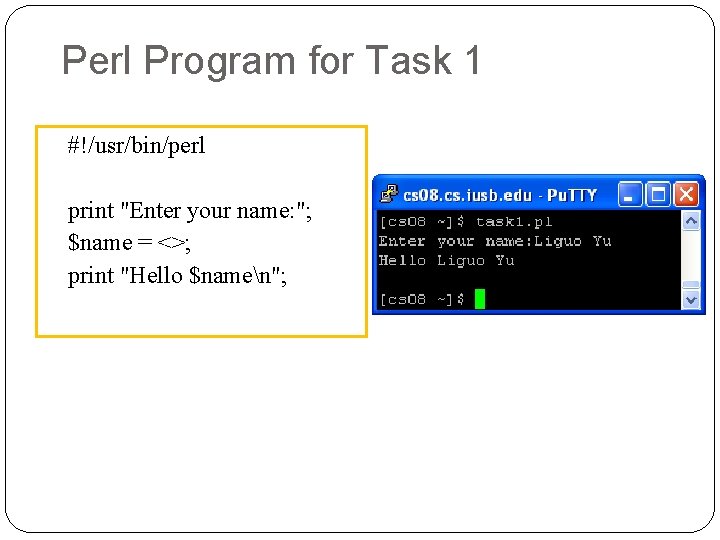 Perl Program for Task 1

#!/usr/bin/perl

print "Enter your name:";
$name = <>;
print "Hello $name\n";

cs08.cs.iusb.edu - PuTTY

[cs08 ~]$ task1.pl
Enter your name:Liguo Yu
Hello Liguo Yu

[cs08 ~]$